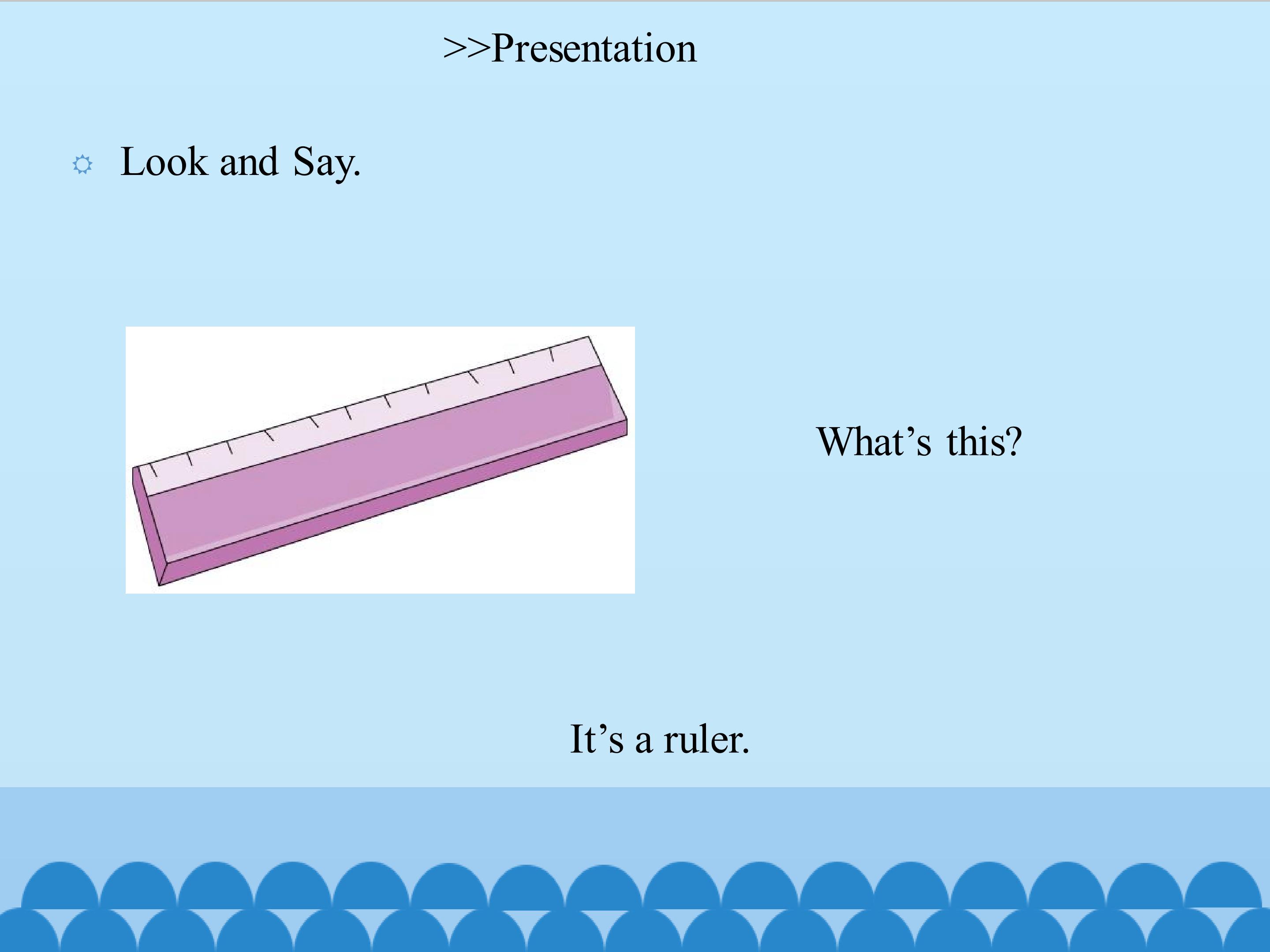 >>Presentation

Look and Say.

What’s this?

It’s a ruler.